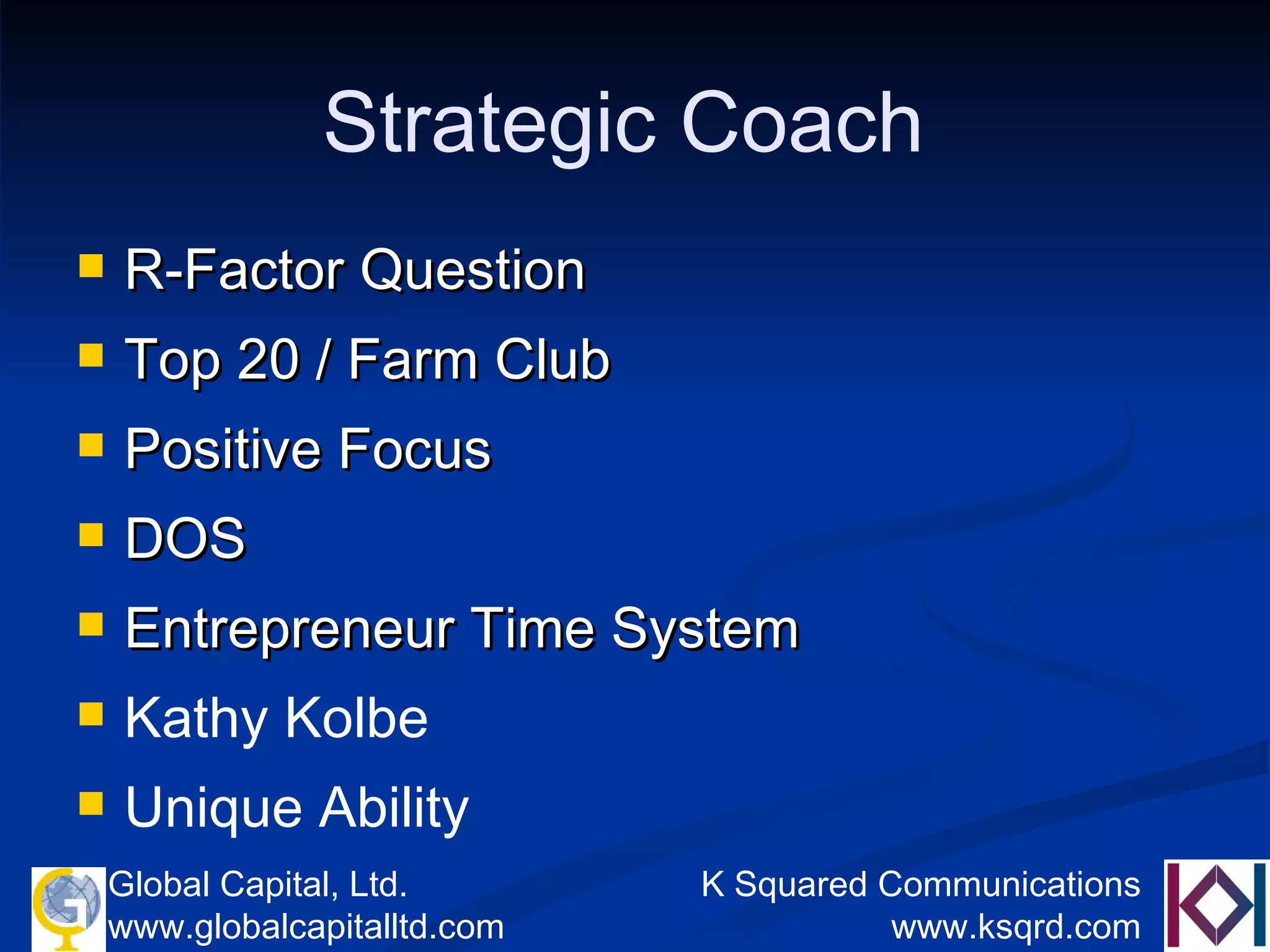 Strategic Coach

- R-Factor Question
- Top 20 / Farm Club
- Positive Focus
- DOS
- Entrepreneur Time System
- Kathy Kolbe
- Unique Ability

Global Capital, Ltd.
www.globalcapitalltd.com

K Squared Communications
www.ksqrd.com